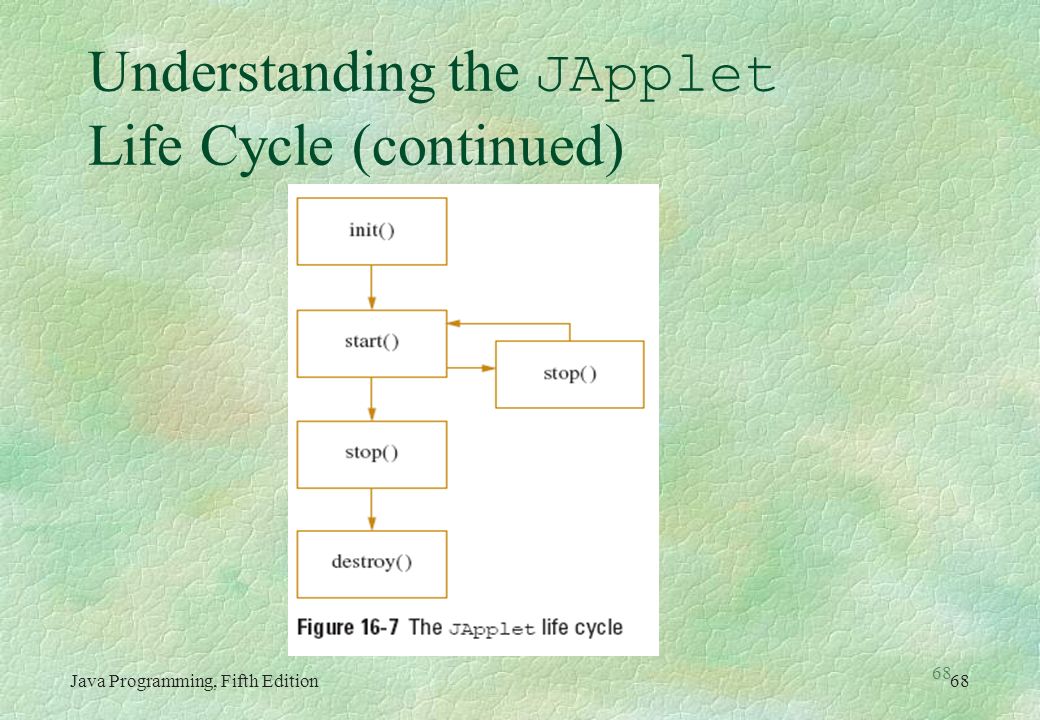 Understanding the JApplet Life Cycle (continued)

init()

start()

stop()

stop()

destroy()

Figure 16-7 The JApplet life cycle

Java Programming, Fifth Edition

68

68